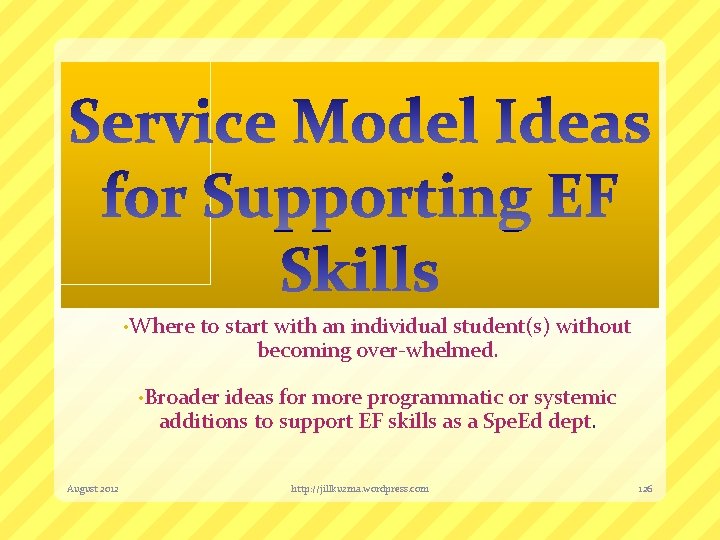 Service Model Ideas for Supporting EF Skills

•Where to start with an individual student(s) without becoming over-whelmed.

•Broader ideas for more programmatic or systemic additions to support EF skills as a SpeEd dept.

August 2012

http://jillkuzma.wordpress.com

126